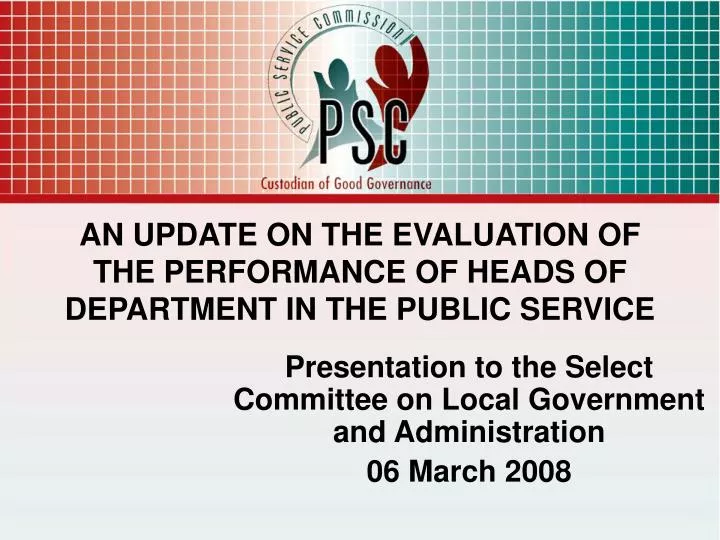 PUBLIC SERVICE COMMISSION
PSC
Custodian of Good Governance

AN UPDATE ON THE EVALUATION OF THE PERFORMANCE OF HEADS OF DEPARTMENT IN THE PUBLIC SERVICE

Presentation to the Select Committee on Local Government and Administration

06 March 2008